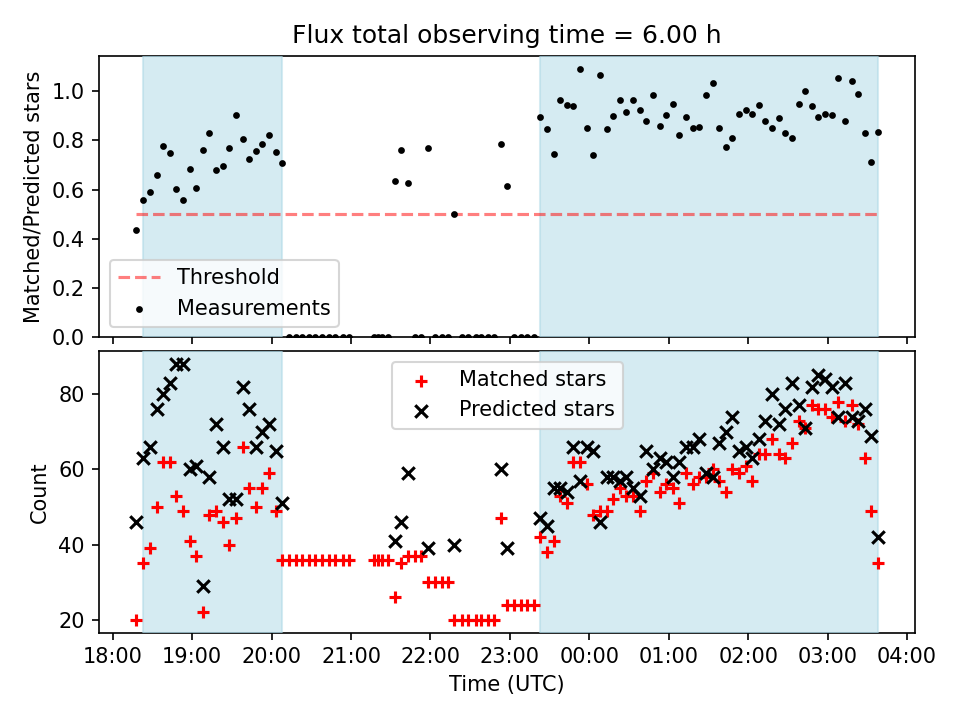 Flux total observing time = 6.00 h

Matched/Predicted stars

1.0
0.8
0.6
0.4
0.2
0.0

Threshold
Measurements

Count

80
60
40
20

Matched stars
Predicted stars

18:00 19:00 20:00 21:00 22:00 23:00 00:00 01:00 02:00 03:00 04:00

Time (UTC)